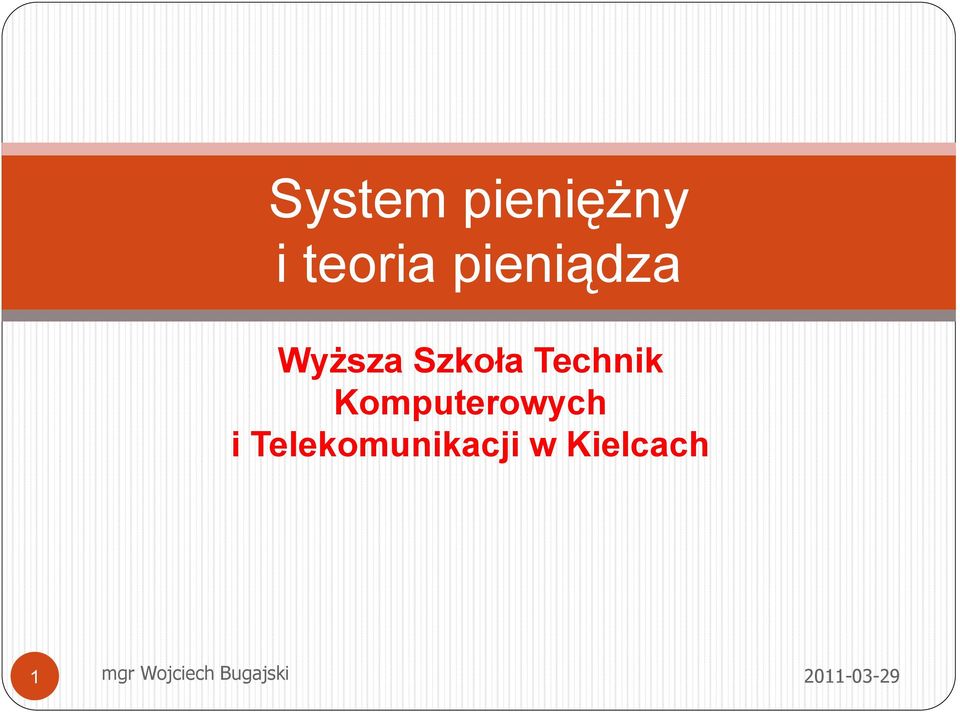 System pieniężny
i teoria pieniądza

Wyższa Szkoła Technik Komputerowych
i Telekomunikacji w Kielcach

1

mgr Wojciech Bugajski

2011-03-29